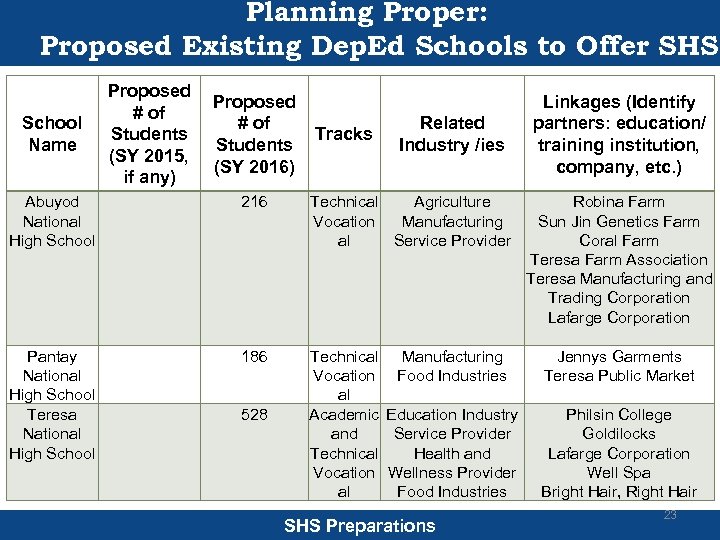 Planning Proper:
Proposed Existing DepEd Schools to Offer SHS

| School Name | Proposed # of Students (SY 2015, if any) | Proposed # of Students (SY 2016) | Tracks | Related Industry /ies | Linkages (Identify partners: education/ training institution, company, etc.) |
|---|---|---|---|---|---|
| Abuyod National High School | | 216 | Technical Vocational | Agriculture Manufacturing Service Provider | Robina Farm Sun Jin Genetics Farm Coral Farm Teresa Farm Association Teresa Manufacturing and Trading Corporation Lafarge Corporation |
| Pantay National High School | | 186 | Technical Vocational | Manufacturing Food Industries | Jennys Garments Teresa Public Market |
| Teresa National High School | | 528 | Academic and Technical Vocational | Education Industry Service Provider Health and Wellness Provider Food Industries | Philsin College Goldilocks Lafarge Corporation Well Spa Bright Hair, Right Hair |

23

SHS Preparations